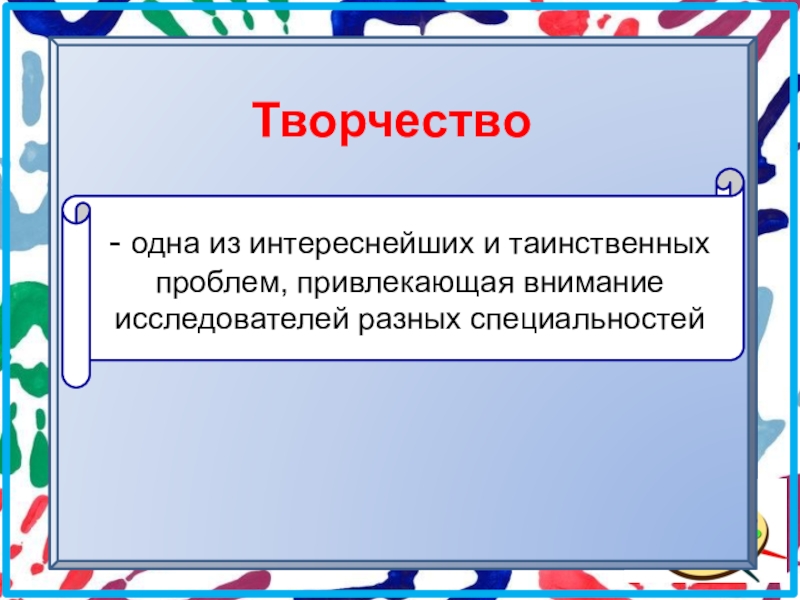 Творчество

- одна из интереснейших и таинственных проблем, привлекающая внимание исследователей разных специальностей